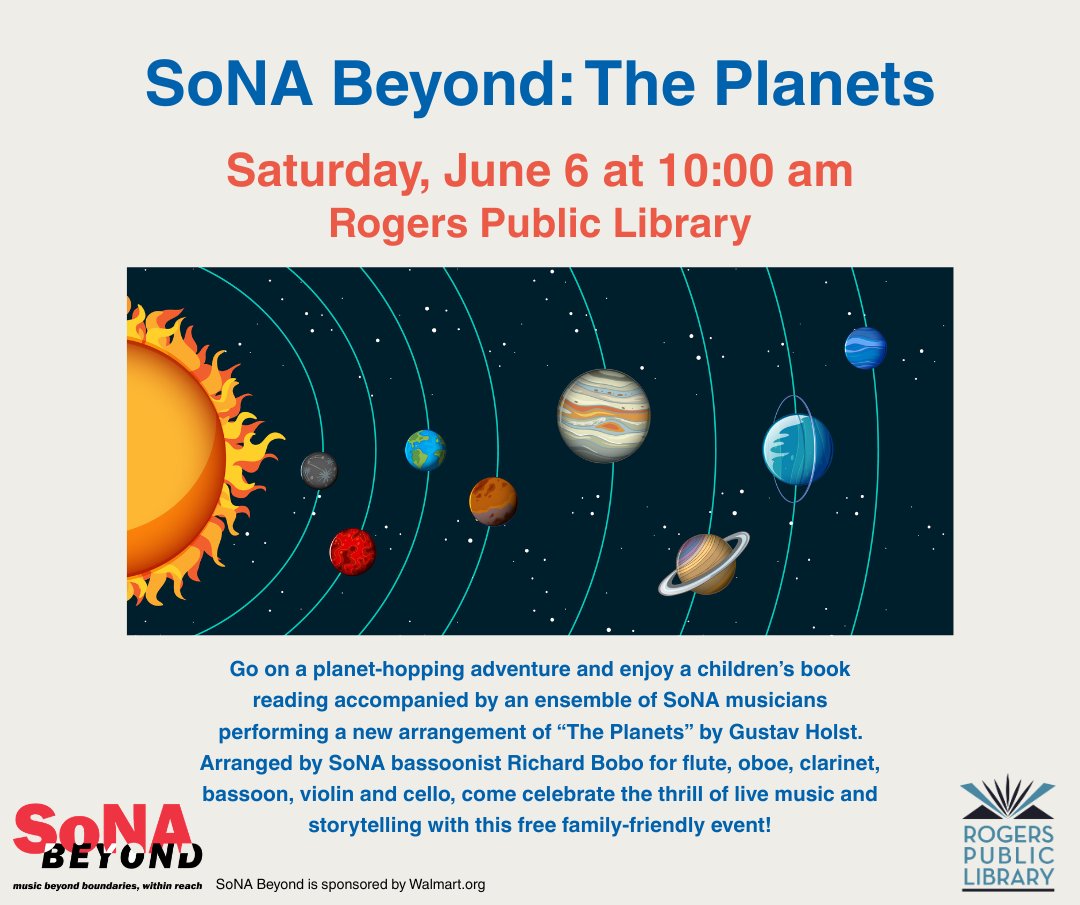 SoNA Beyond: The Planets

Saturday, June 6 at 10:00 am
Rogers Public Library

Go on a planet-hopping adventure and enjoy a children's book reading accompanied by an ensemble of SoNA musicians performing a new arrangement of "The Planets" by Gustav Holst. Arranged by SoNA bassoonist Richard Bobo for flute, oboe, clarinet, bassoon, violin and cello, come celebrate the thrill of live music and storytelling with this free family-friendly event!

SoNA BEYOND
music beyond boundaries, within reach

SoNA Beyond is sponsored by Walmart.org

ROGERS PUBLIC LIBRARY